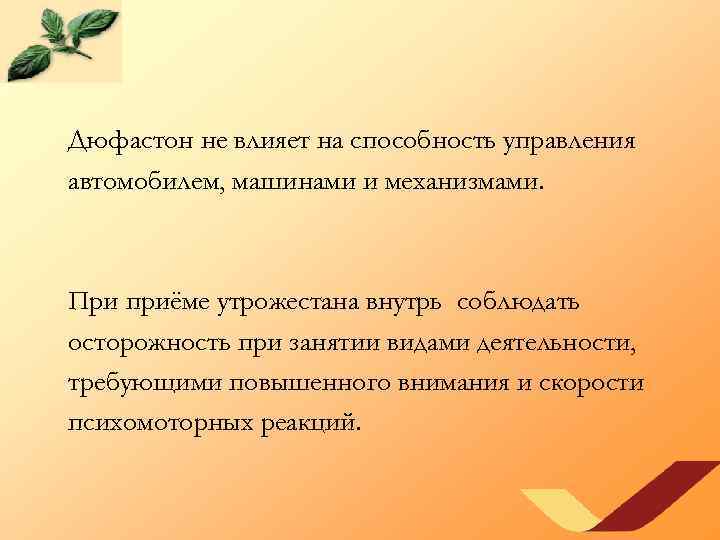 Дюфастон не влияет на способность управления автомобилем, машинами и механизмами.

При приёме утрожестана внутрь соблюдать осторожность при занятии видами деятельности, требующими повышенного внимания и скорости психомоторных реакций.